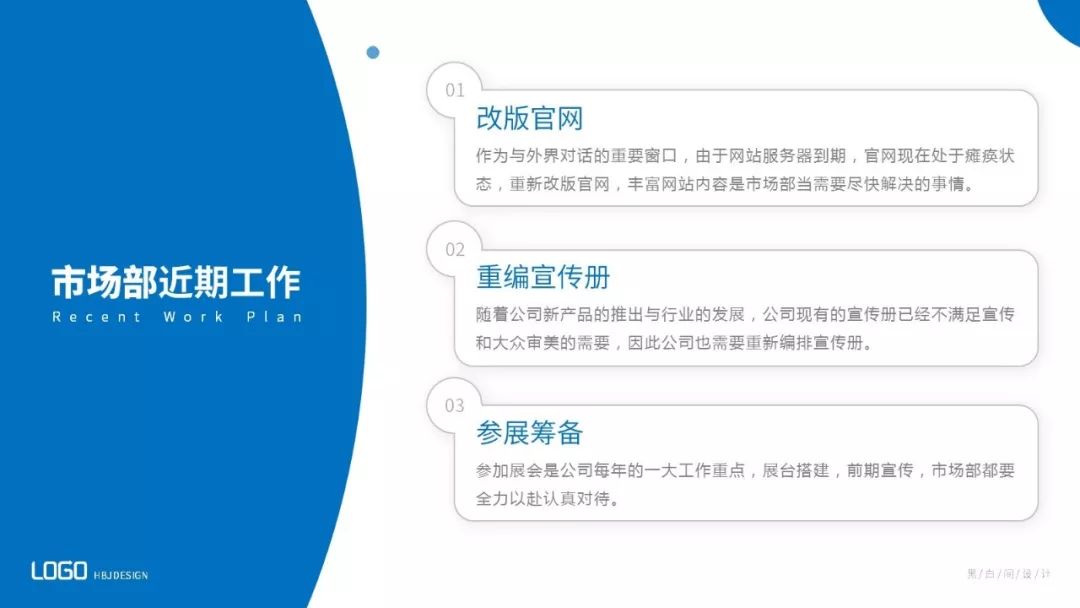 市场部近期工作
Recent Work Plan

01
改版官网
作为与外界对话的重要窗口，由于网站服务器到期，官网现在处于瘫痪状态，重新改版官网，丰富网站内容是市场部当需要尽快解决的事情。

02
重编宣传册
随着公司新产品的推出与行业的发展，公司现有的宣传册已经不满足宣传和大众审美的需要，因此公司也需要重新编排宣传册。

03
参展筹备
参加展会是公司每年的一大工作重点，展台搭建，前期宣传，市场部都要全力以赴认真对待。

LOGO HBJDESIGN

黑白间设计